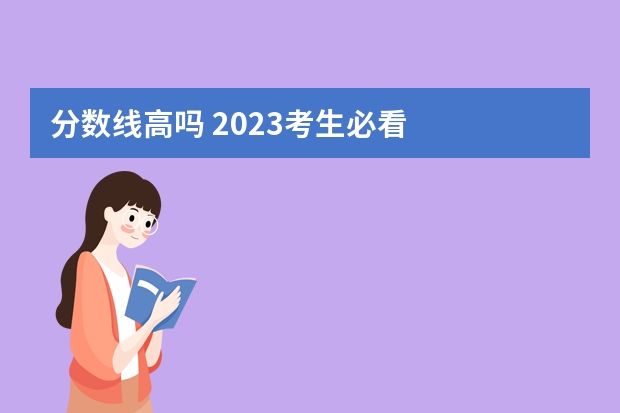 分数线高吗 2023考生必看